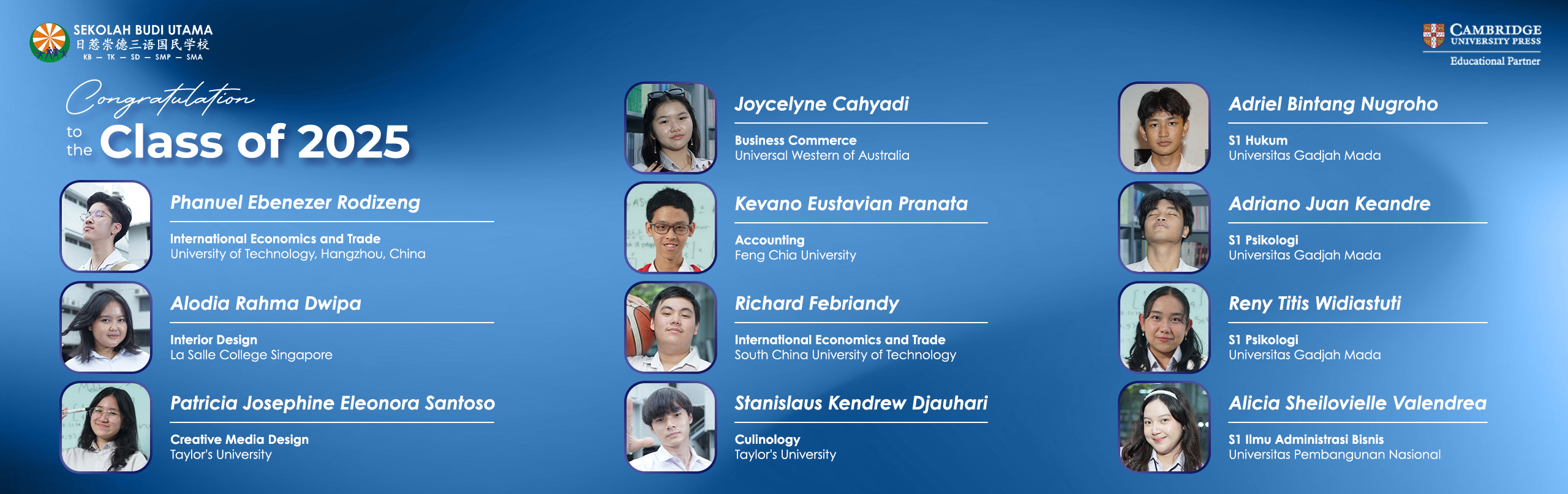 SEKOLAH BUDI UTAMA
日惹崇德三语国民学校
KB — TK — SD — SMP — SMA

CAMBRIDGE UNIVERSITY PRESS
Educational Partner

Congratulation
to the Class of 2025

Phanuel Ebenezer Rodizeng
International Economics and Trade
University of Technology, Hangzhou, China

Alodia Rahma Dwipa
Interior Design
La Salle College Singapore

Patricia Josephine Eleonora Santoso
Creative Media Design
Taylor's University

Joycelyne Cahyadi
Business Commerce
Universal Western of Australia

Kevano Eustavian Pranata
Accounting
Feng Chia University

Richard Febriandy
International Economics and Trade
South China University of Technology

Stanislaus Kendrew Djauhari
Culinology
Taylor's University

Adriel Bintang Nugroho
S1 Hukum
Universitas Gadjah Mada

Adriano Juan Keandre
S1 Psikologi
Universitas Gadjah Mada

Reny Titis Widiastuti
S1 Psikologi
Universitas Gadjah Mada

Alicia Sheilovielle Valendrea
S1 Ilmu Administrasi Bisnis
Universitas Pembangunan Nasional